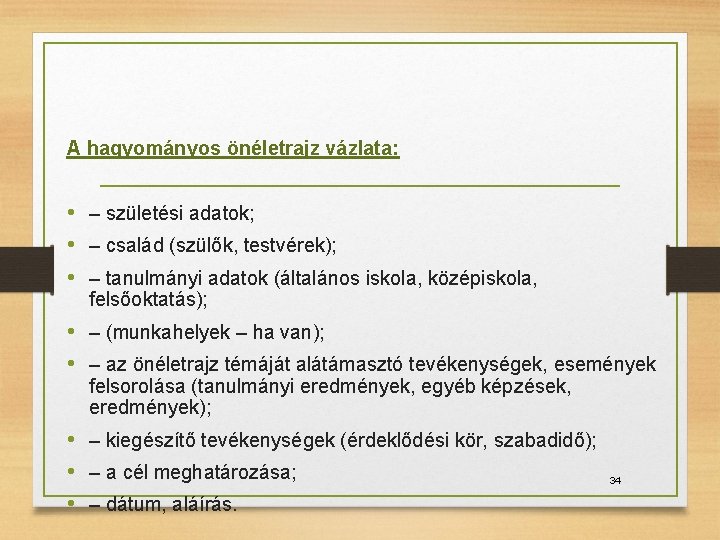 A hagyományos önéletrajz vázlata:

- – születési adatok;
- – család (szülők, testvérek);
- – tanulmányi adatok (általános iskola, középiskola, felsőoktatás);
- – (munkahelyek – ha van);
- – az önéletrajz témáját alátámasztó tevékenységek, események felsorolása (tanulmányi eredmények, egyéb képzések, eredmények);
- – kiegészítő tevékenységek (érdeklődési kör, szabadidő);
- – a cél meghatározása;
- – dátum, aláírás.

34